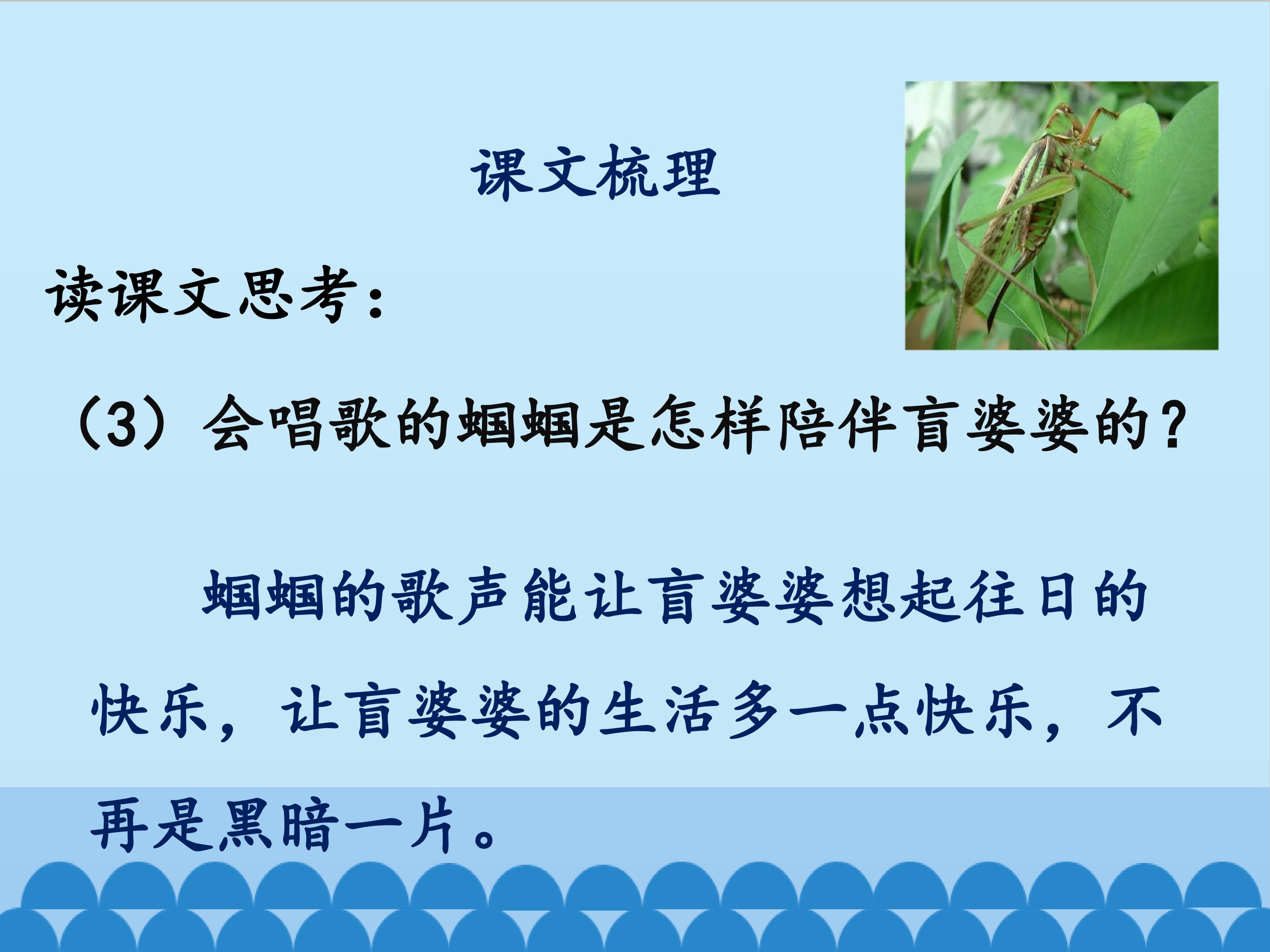 课文梳理

读课文思考：

（3）会唱歌的蝈蝈是怎样陪伴盲婆婆的？

蝈蝈的歌声能让盲婆婆想起往日的快乐，让盲婆婆的生活多一点快乐，不再是黑暗一片。